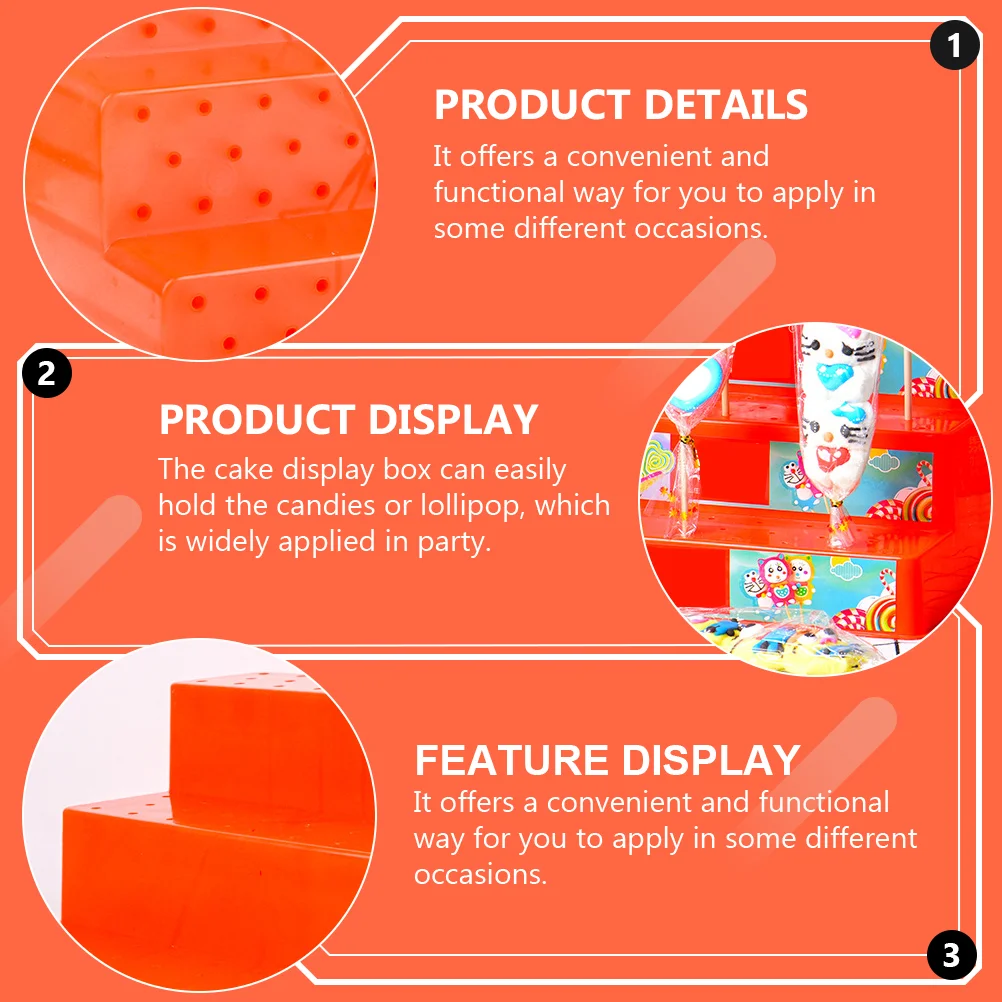 1

PRODUCT DETAILS

It offers a convenient and functional way for you to apply in some different occasions.

2

PRODUCT DISPLAY

The cake display box can easily hold the candies or lollipop, which is widely applied in party.

FEATURE DISPLAY

It offers a convenient and functional way for you to apply in some different occasions.

3